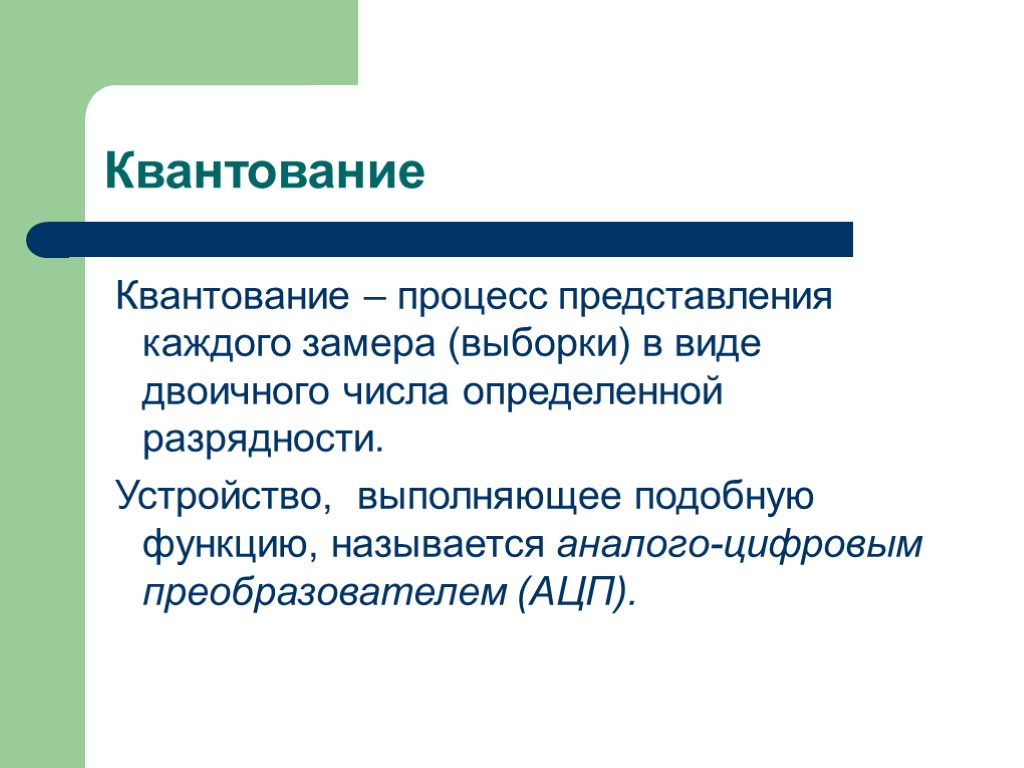 Квантование

Квантование – процесс представления каждого замера (выборки) в виде двоичного числа определенной разрядности.

Устройство,  выполняющее подобную функцию, называется аналого-цифровым преобразователем (АЦП).